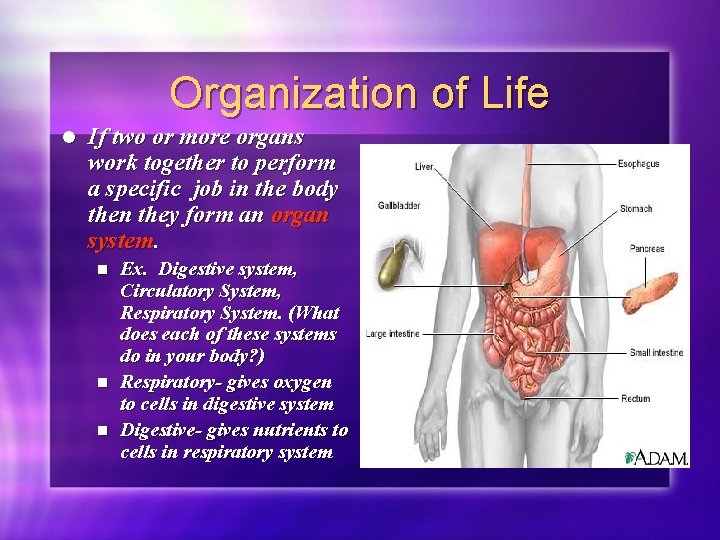 Organization of Life

• If two or more organs work together to perform a specific job in the body then they form an organ system.

• Ex. Digestive system, Circulatory System, Respiratory System. (What does each of these systems do in your body?)

• Respiratory- gives oxygen to cells in digestive system

• Digestive- gives nutrients to cells in respiratory system

Liver
Esophagus
Gallbladder
Stomach
Pancreas
Large intestine
Small intestine
Rectum
A.D.A.M.